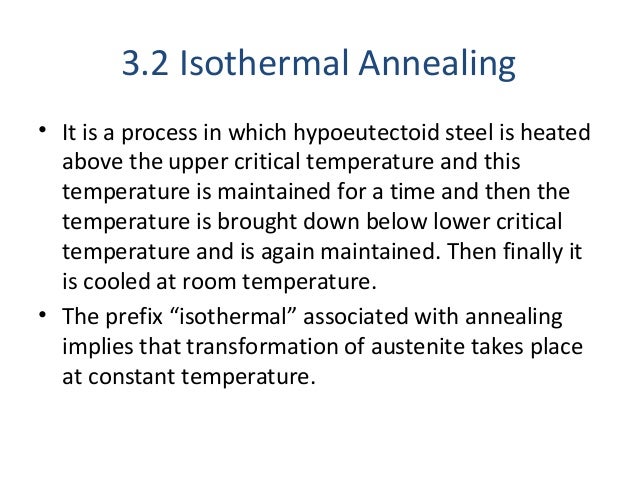 3.2 Isothermal Annealing

• It is a process in which hypoeutectoid steel is heated above the upper critical temperature and this temperature is maintained for a time and then the temperature is brought down below lower critical temperature and is again maintained. Then finally it is cooled at room temperature.

• The prefix “isothermal” associated with annealing implies that transformation of austenite takes place at constant temperature.